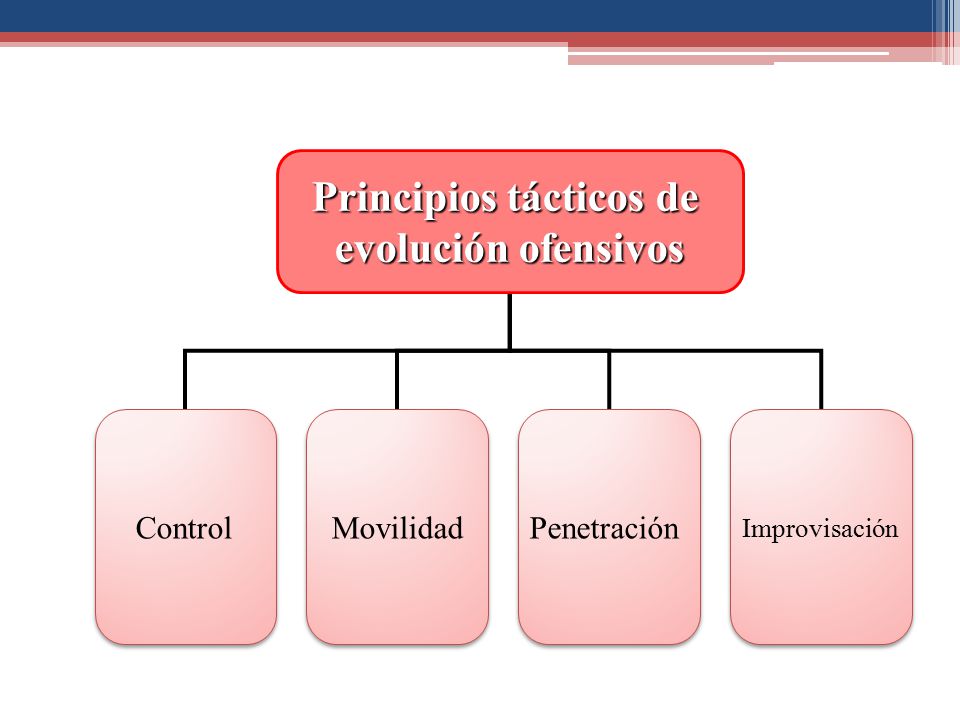 Principios tácticos de evolución ofensivos

Control

Movilidad

Penetración

Improvisación